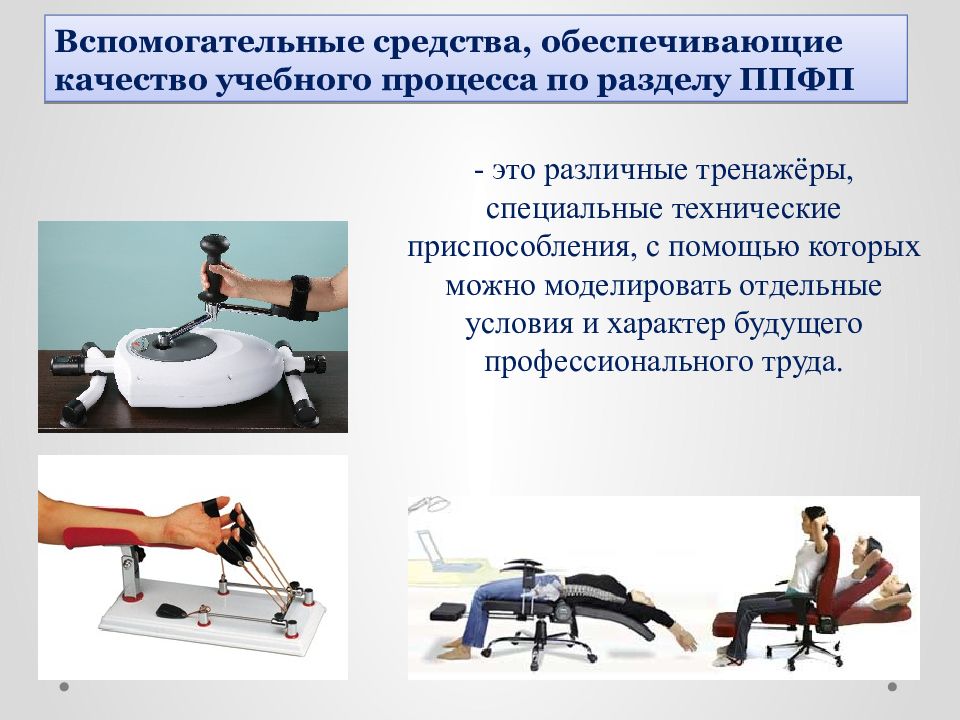 Вспомогательные средства, обеспечивающие качество учебного процесса по разделу ППФП

- это различные тренажёры, специальные технические приспособления, с помощью которых можно моделировать отдельные условия и характер будущего профессионального труда.